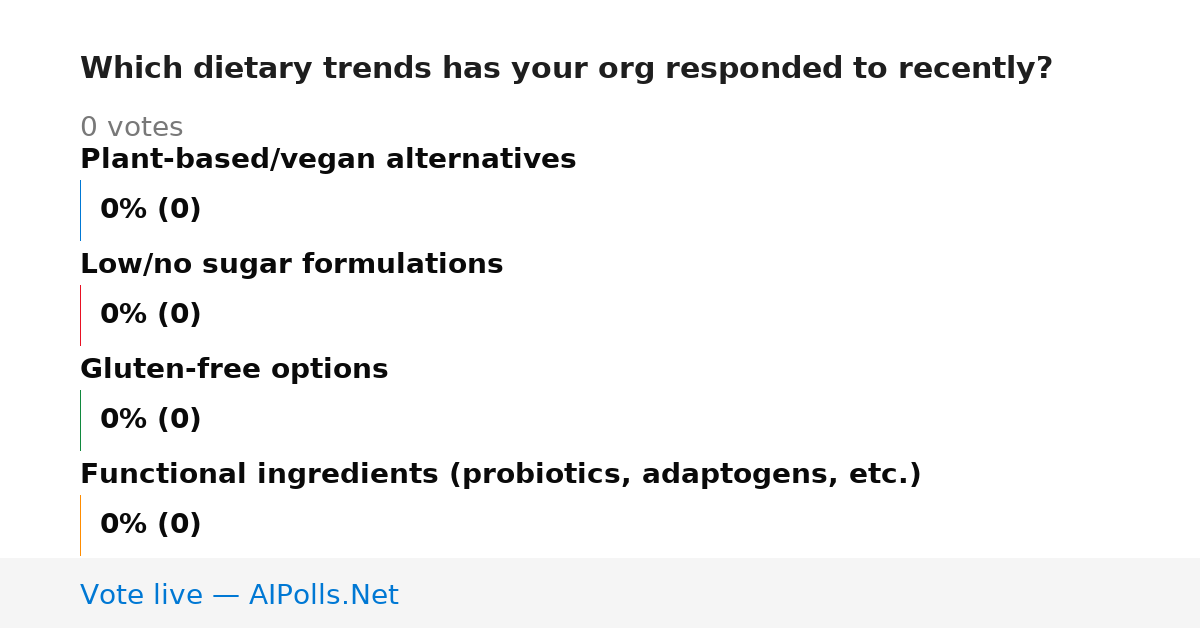 Which dietary trends has your org responded to recently?

0 votes

Plant-based/vegan alternatives

0% (0)

Low/no sugar formulations

0% (0)

Gluten-free options

0% (0)

Functional ingredients (probiotics, adaptogens, etc.)

0% (0)

Vote live — AIPolls.Net